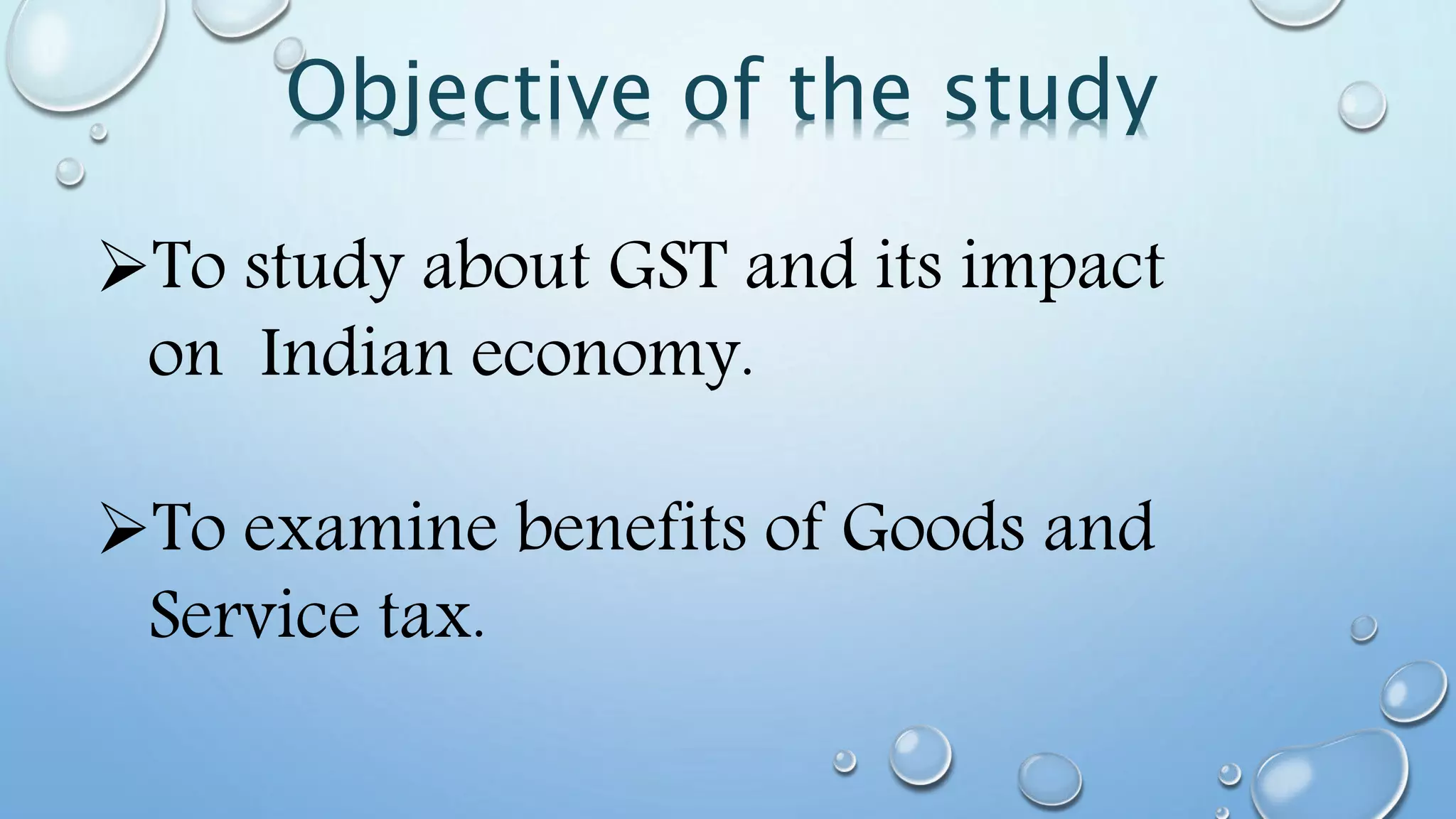 Objective of the study

➢To study about GST and its impact on Indian economy.

➢To examine benefits of Goods and Service tax.